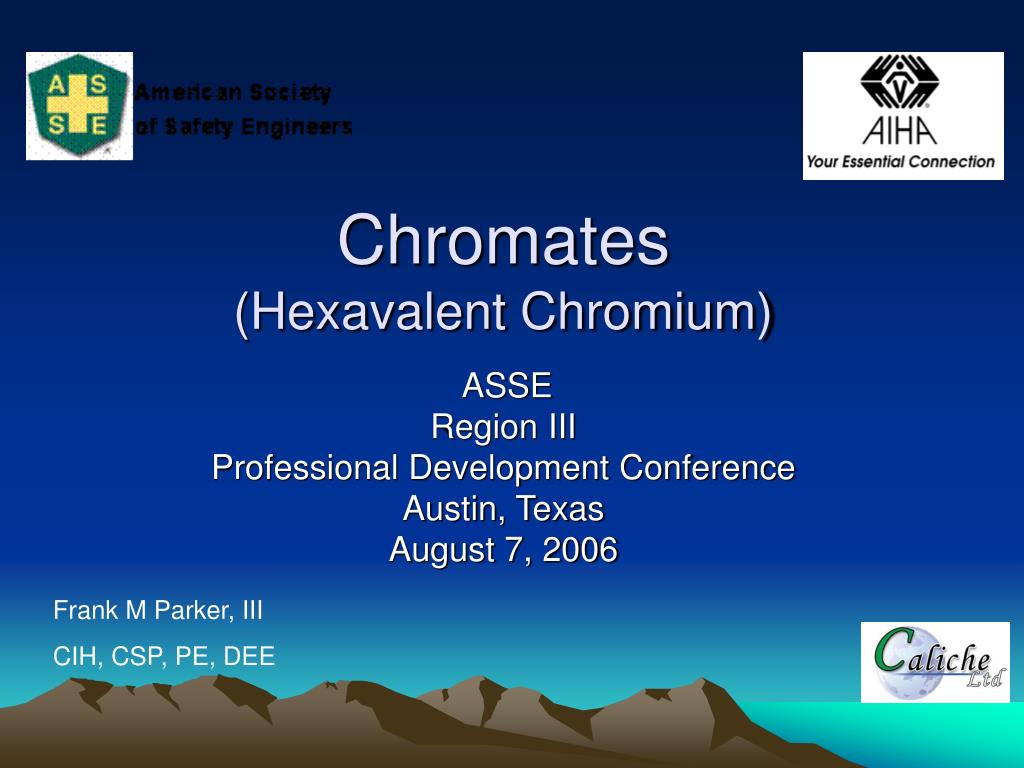 A S
S E

American Society
of Safety Engineers

AIHA
Your Essential Connection

Chromates
(Hexavalent Chromium)

ASSE
Region III
Professional Development Conference
Austin, Texas
August 7, 2006

Frank M Parker, III

CIH, CSP, PE, DEE

Caliche
Ltd